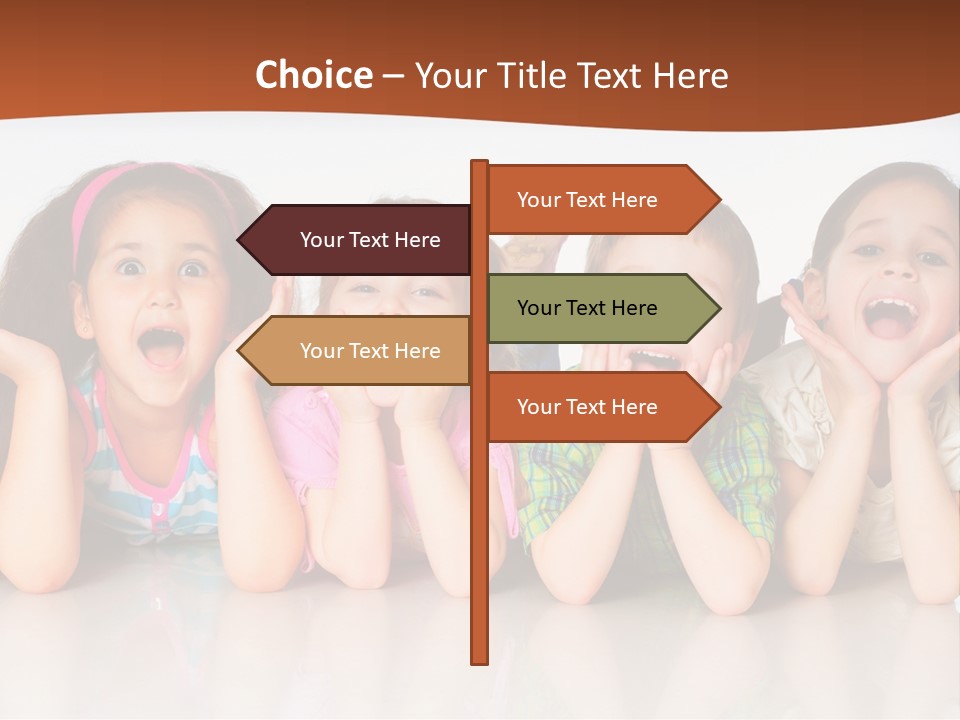 Choice – Your Title Text Here

Your Text Here

Your Text Here

Your Text Here

Your Text Here

Your Text Here